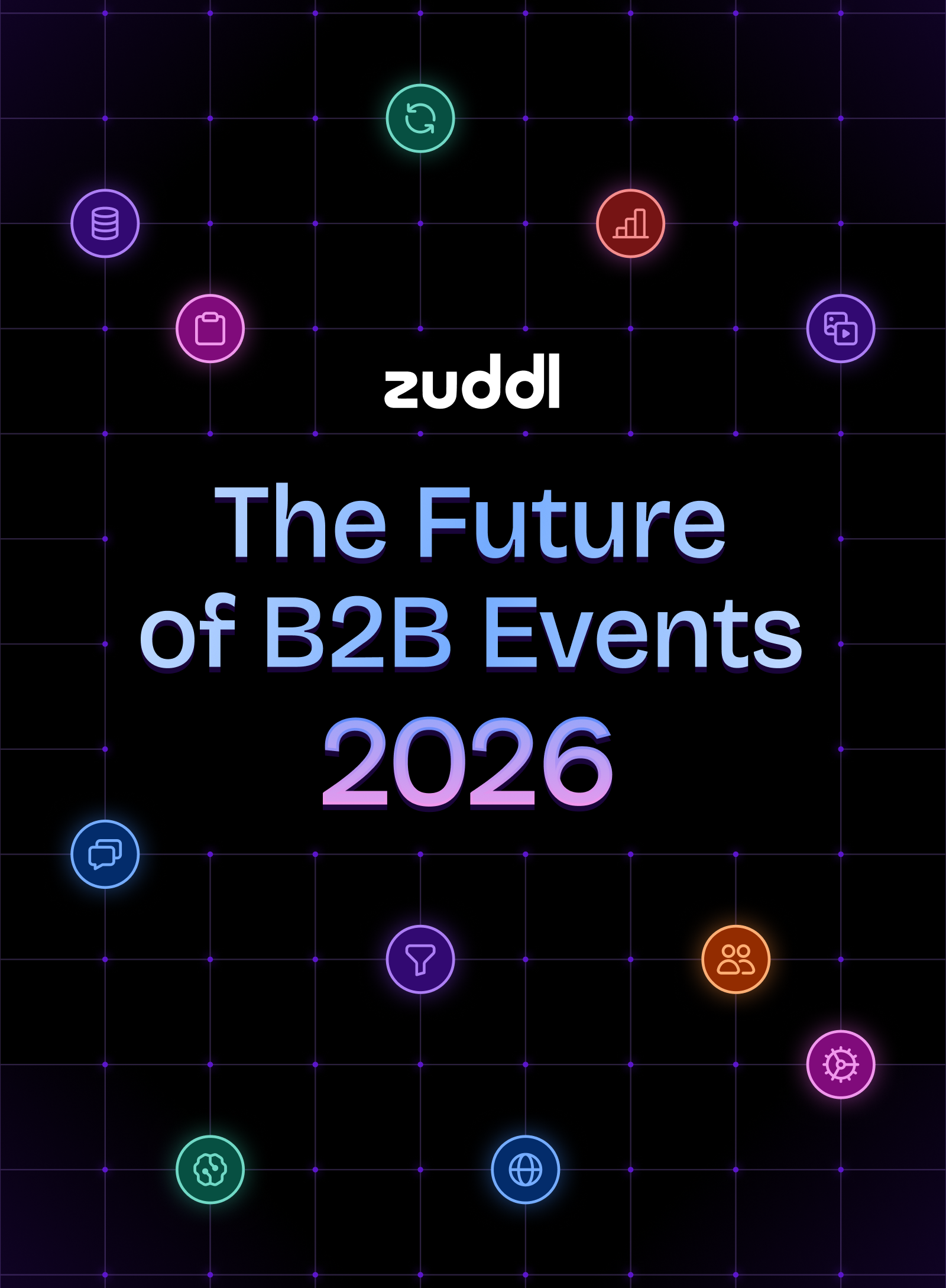 zuddl

The Future of B2B Events 2026